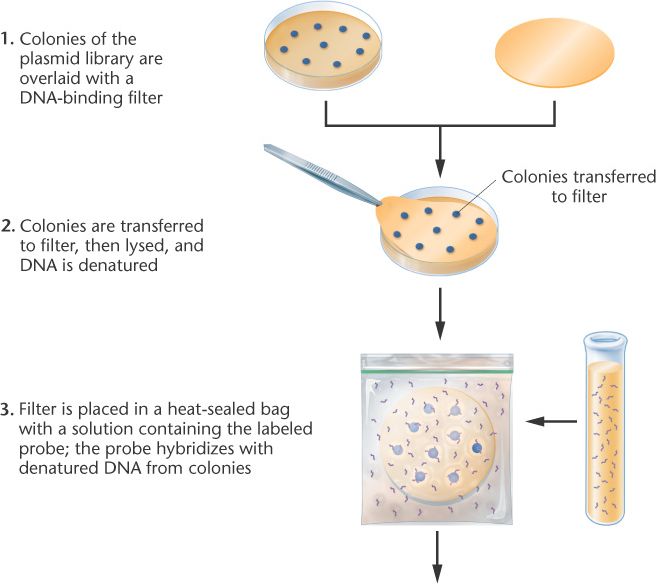 1. Colonies of the plasmid library are overlaid with a DNA-binding filter

Colonies transferred to filter

2. Colonies are transferred to filter, then lysed, and DNA is denatured

3. Filter is placed in a heat-sealed bag with a solution containing the labeled probe; the probe hybridizes with denatured DNA from colonies